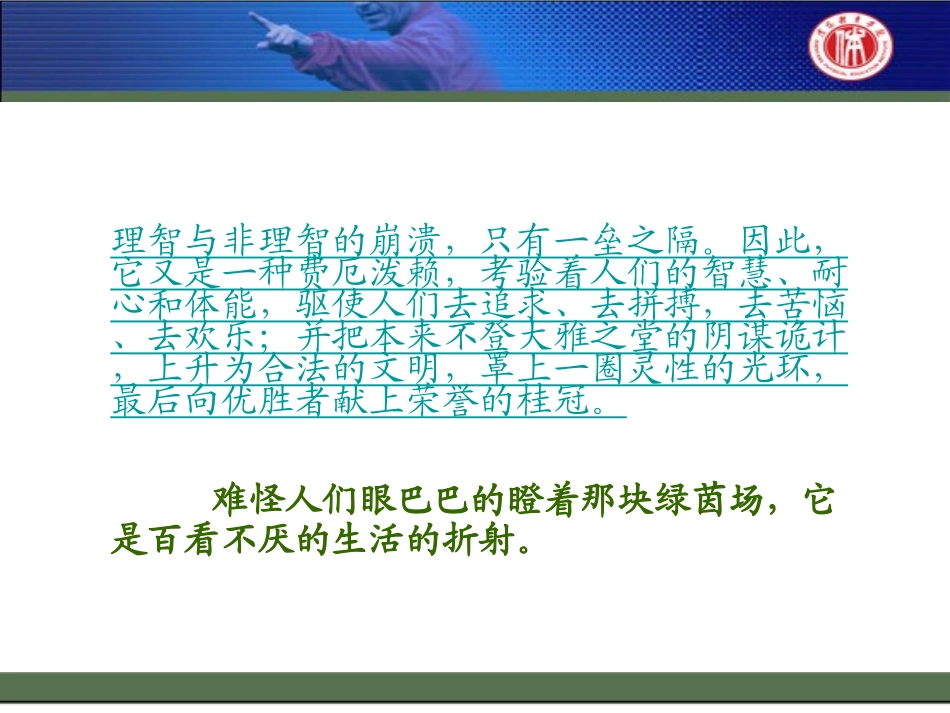 理智与非理智的崩溃，只有一垒之隔。因此，它又是一种费厄泼赖，考验着人们的智慧、耐心和体能，驱使人们去追求、去拼搏，去苦恼、去欢乐；并把本来不登大雅之堂的阴谋诡计，上升为合法的文明，罩上一圈灵性的光环，最后向优胜者献上荣誉的桂冠。

难怪人们眼巴巴的瞪着那块绿茵场，它是百看不厌的生活的折射。